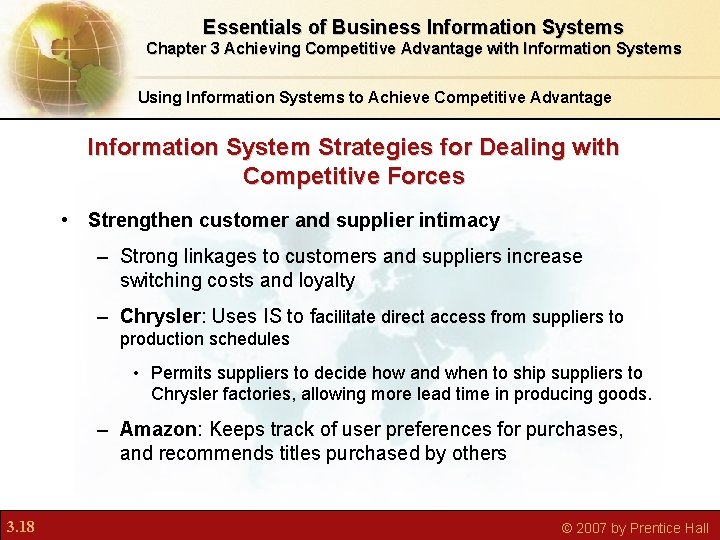 Essentials of Business Information Systems
Chapter 3 Achieving Competitive Advantage with Information Systems

Using Information Systems to Achieve Competitive Advantage

Information System Strategies for Dealing with Competitive Forces

• Strengthen customer and supplier intimacy

– Strong linkages to customers and suppliers increase switching costs and loyalty

– Chrysler: Uses IS to facilitate direct access from suppliers to production schedules

• Permits suppliers to decide how and when to ship suppliers to Chrysler factories, allowing more lead time in producing goods.

– Amazon: Keeps track of user preferences for purchases, and recommends titles purchased by others

3.18

© 2007 by Prentice Hall